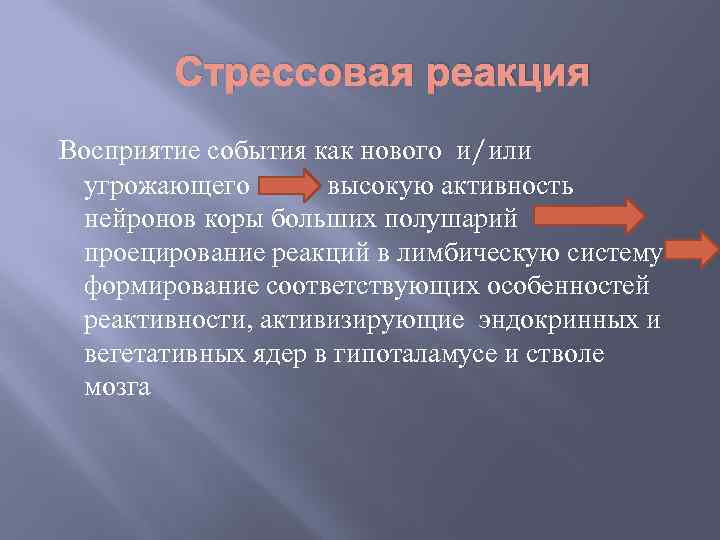 Стрессовая реакция

Восприятие события как нового и/или угрожающего высокую активность нейронов коры больших полушарий проецирование реакций в лимбическую систему формирование соответствующих особенностей реактивности, активизирующие эндокринных и вегетативных ядер в гипоталамусе и стволе мозга